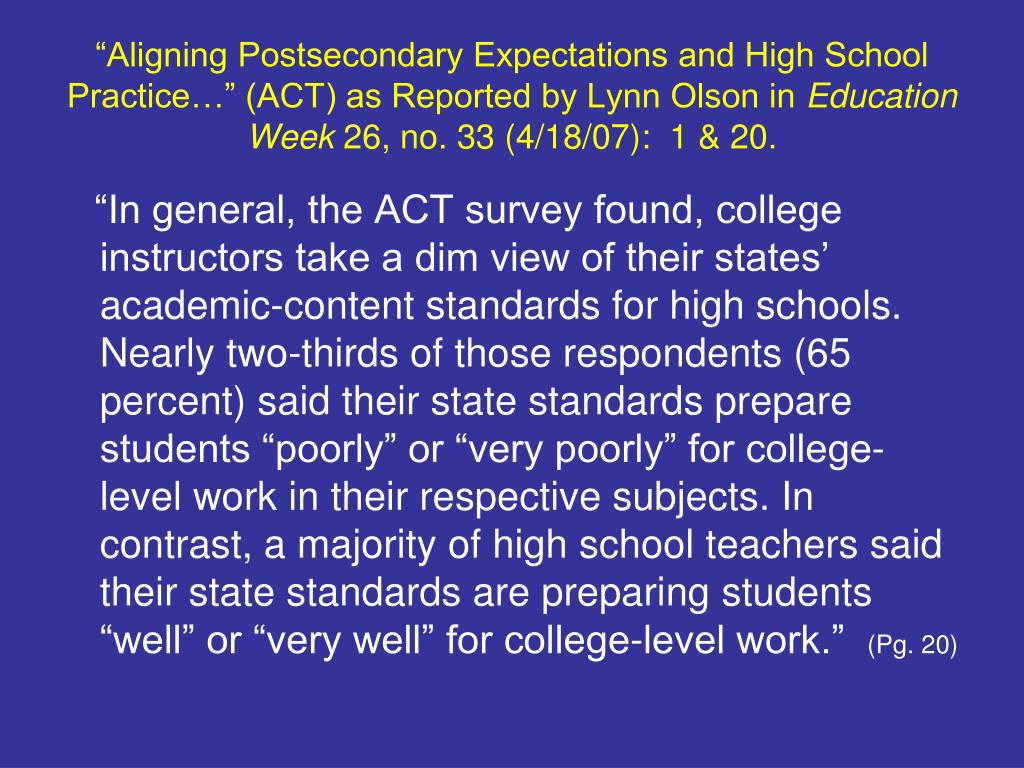 “Aligning Postsecondary Expectations and High School Practice…” (ACT) as Reported by Lynn Olson in Education Week 26, no. 33 (4/18/07): 1 & 20.

“In general, the ACT survey found, college instructors take a dim view of their states’ academic-content standards for high schools. Nearly two-thirds of those respondents (65 percent) said their state standards prepare students “poorly” or “very poorly” for college-level work in their respective subjects. In contrast, a majority of high school teachers said their state standards are preparing students “well” or “very well” for college-level work.” (Pg. 20)